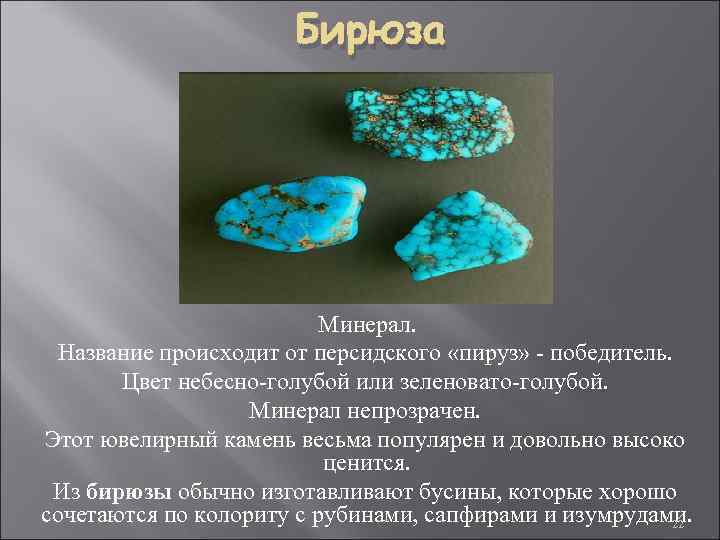 Бирюза

Минерал.

Название происходит от персидского «пируз» - победитель.

Цвет небесно-голубой или зеленовато-голубой.

Минерал непрозрачен.

Этот ювелирный камень весьма популярен и довольно высоко ценится.

Из бирюзы обычно изготавливают бусины, которые хорошо сочетаются по колориту с рубинами, сапфирами и изумрудами.

22